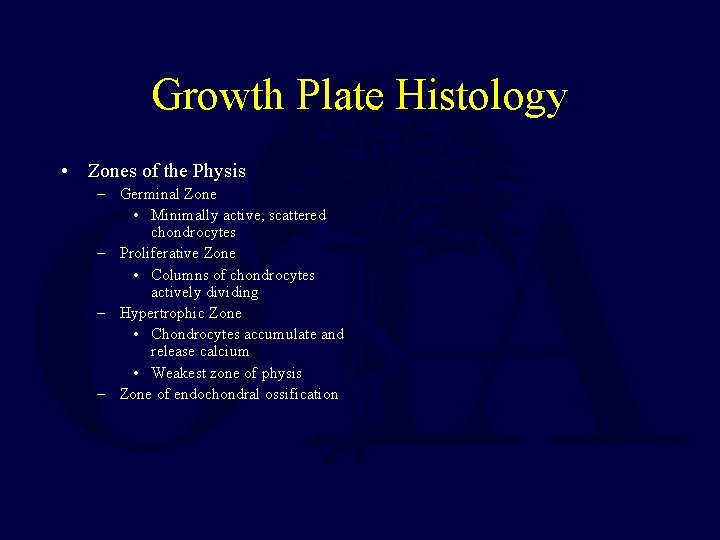 Growth Plate Histology

• Zones of the Physis
– Germinal Zone
• Minimally active, scattered chondrocytes
– Proliferative Zone
• Columns of chondrocytes actively dividing
– Hypertrophic Zone
• Chondrocytes accumulate and release calcium
• Weakest zone of physis
– Zone of endochondral ossification